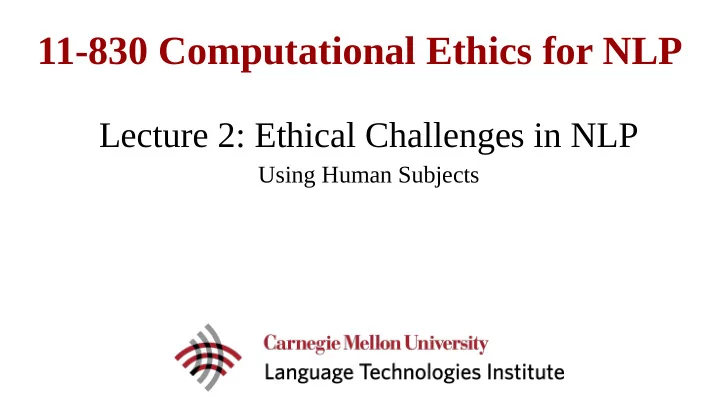 11-830 Computational Ethics for NLP

Lecture 2: Ethical Challenges in NLP

Using Human Subjects

Carnegie Mellon University
Language Technologies Institute